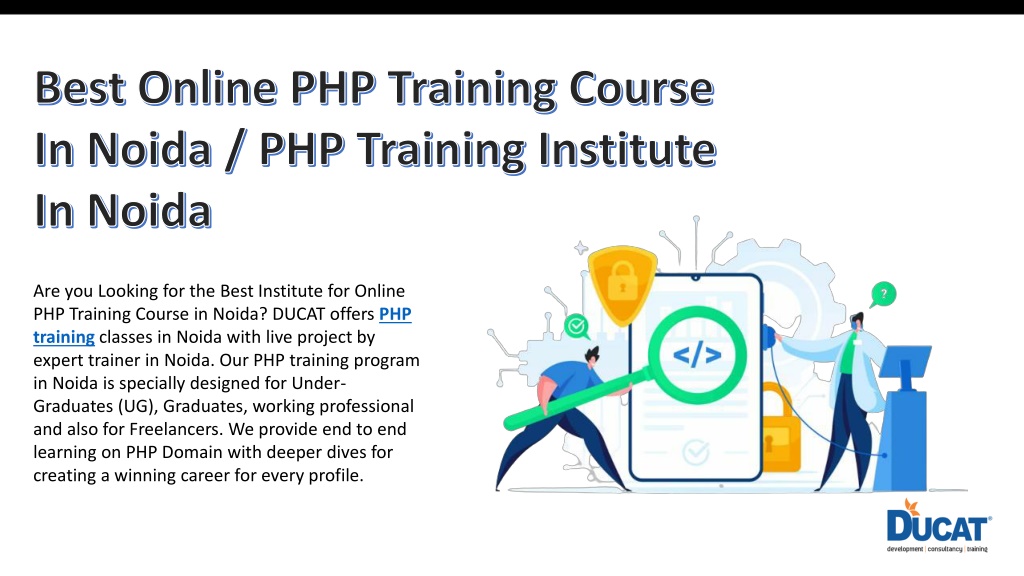 Best Online PHP Training Course In Noida / PHP Training Institute In Noida

Are you Looking for the Best Institute for Online PHP Training Course in Noida? DUCAT offers PHP training classes in Noida with live project by expert trainer in Noida. Our PHP training program in Noida is specially designed for Under-Graduates (UG), Graduates, working professional and also for Freelancers. We provide end to end learning on PHP Domain with deeper dives for creating a winning career for every profile.

</>

?

DUCAT
development | consultancy | training